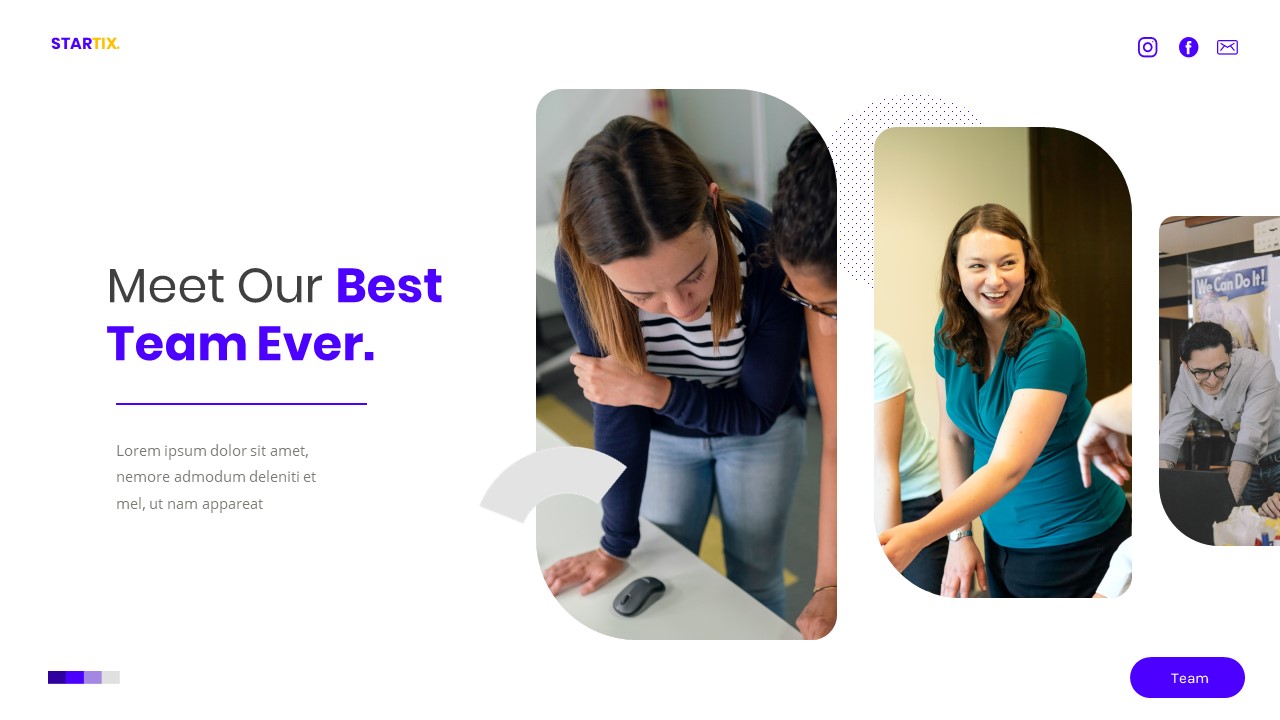 STARTIX.

Meet Our Best Team Ever.

Lorem ipsum dolor sit amet, nemore admodum deleniti et mel, ut nam appareat

We Can Do It!

Team